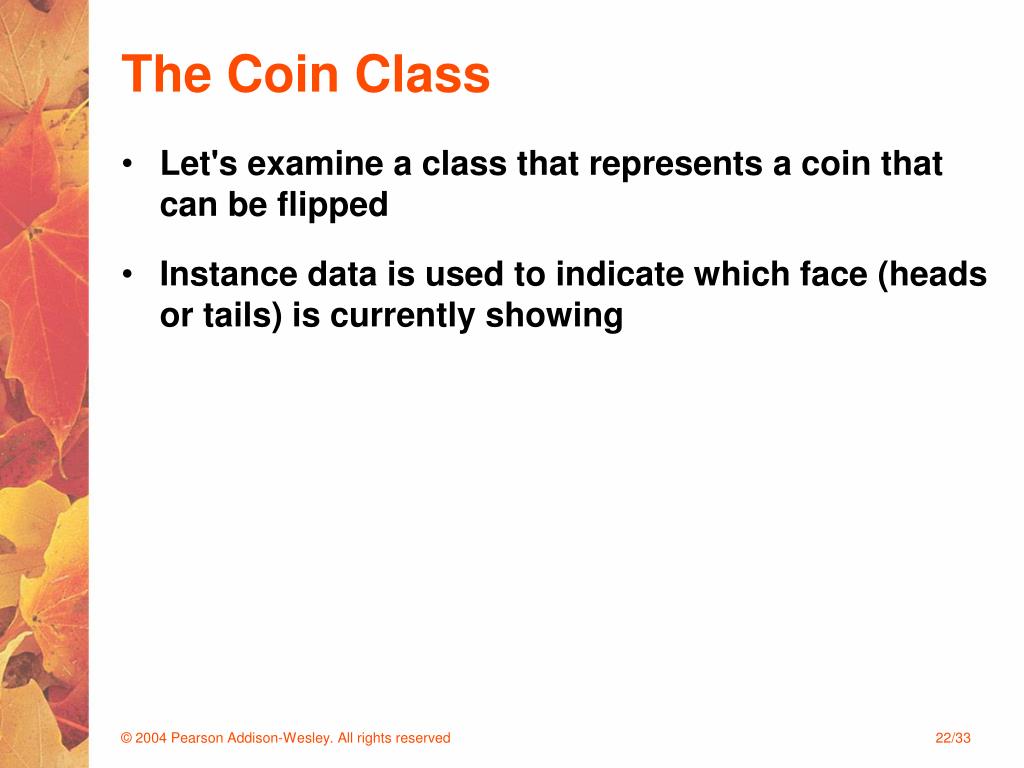 The Coin Class

• Let's examine a class that represents a coin that can be flipped

• Instance data is used to indicate which face (heads or tails) is currently showing

© 2004 Pearson Addison-Wesley. All rights reserved

22/33